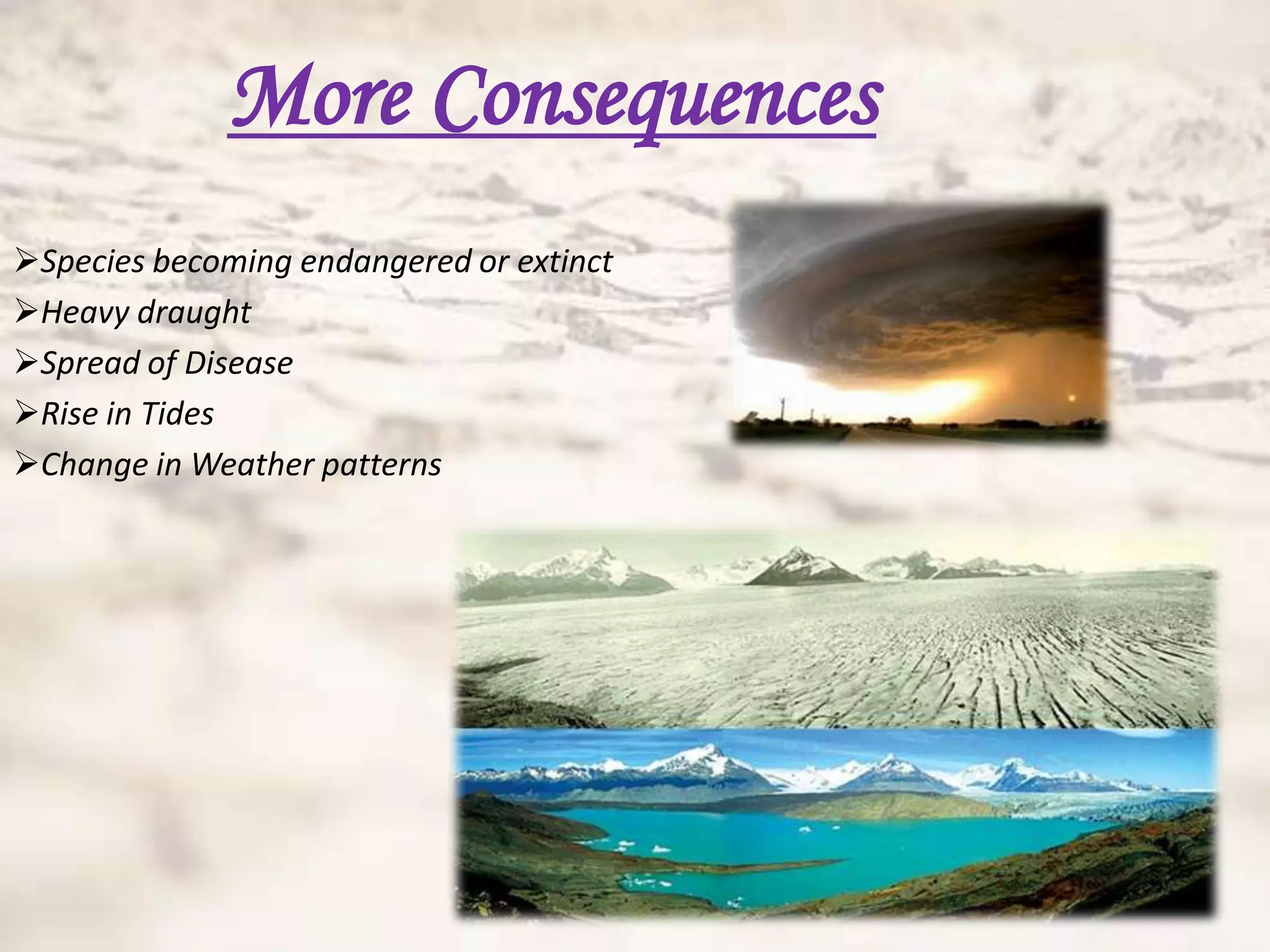 More Consequences

➢Species becoming endangered or extinct
➢Heavy draught
➢Spread of Disease
➢Rise in Tides
➢Change in Weather patterns